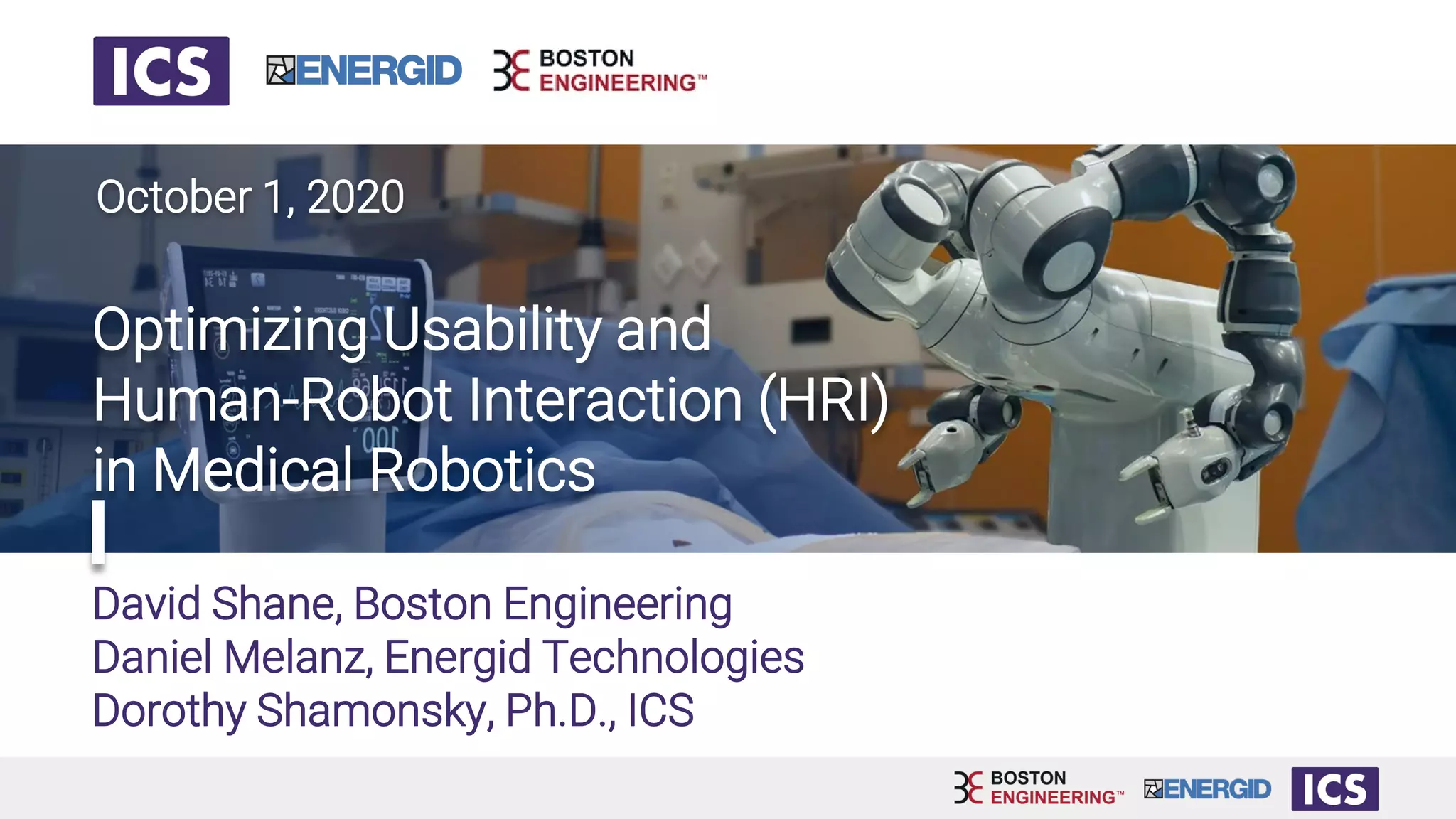 ICS ENERGID BOSTON ENGINEERING™

October 1, 2020

Optimizing Usability and Human-Robot Interaction (HRI) in Medical Robotics

David Shane, Boston Engineering
Daniel Melanz, Energid Technologies
Dorothy Shamonsky, Ph.D., ICS

BOSTON ENGINEERING™ ENERGID ICS